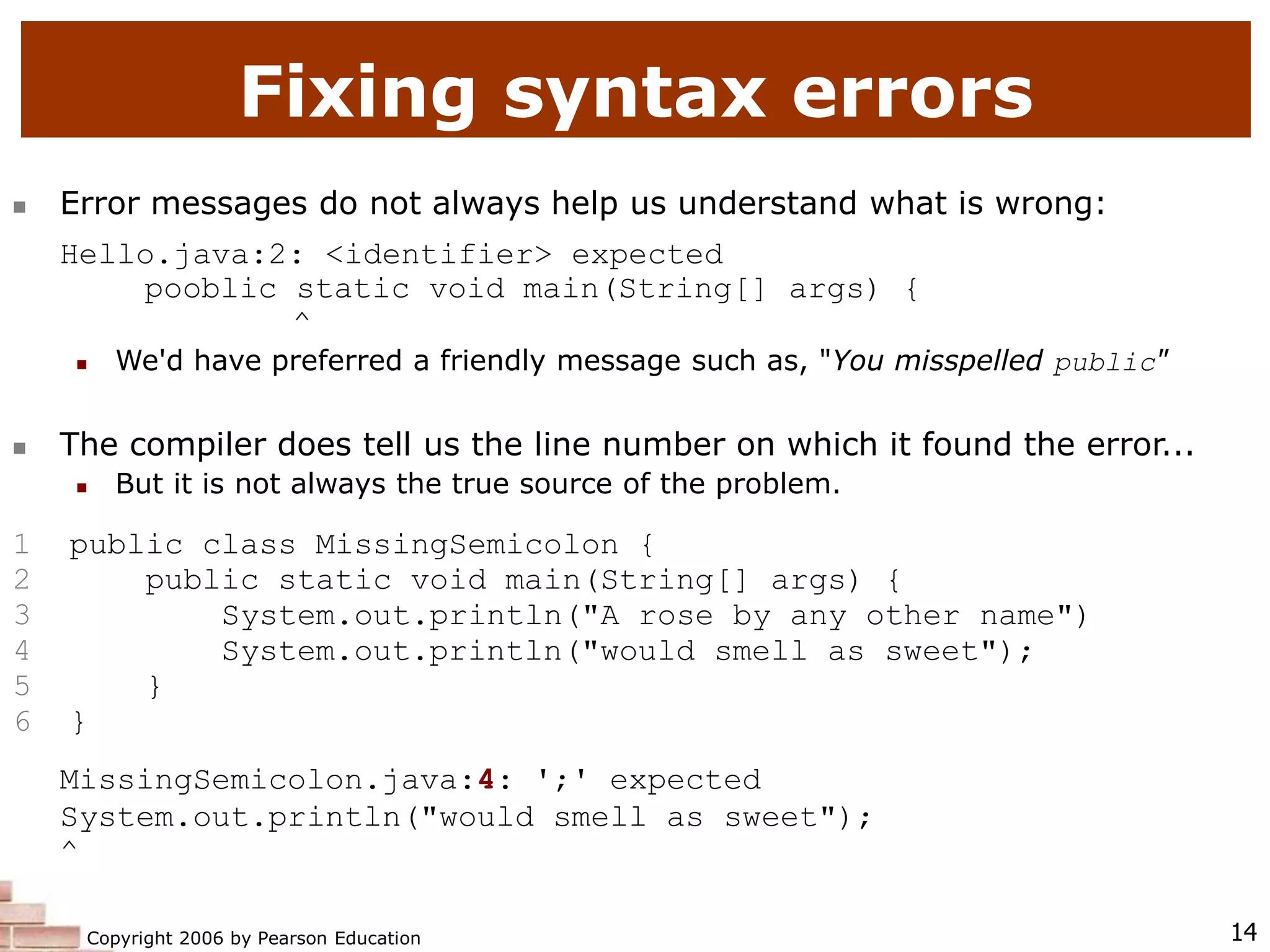 Fixing syntax errors

Error messages do not always help us understand what is wrong:

Hello.java:2: <identifier> expected
    pooblic static void main(String[] args) {
            ^

We'd have preferred a friendly message such as, "You misspelled public"

The compiler does tell us the line number on which it found the error...

But it is not always the true source of the problem.

1 public class MissingSemicolon {
2     public static void main(String[] args) {
3         System.out.println("A rose by any other name")
4         System.out.println("would smell as sweet");
5     }
6 }

MissingSemicolon.java:4: ';' expected
System.out.println("would smell as sweet");
^

Copyright 2006 by Pearson Education

14